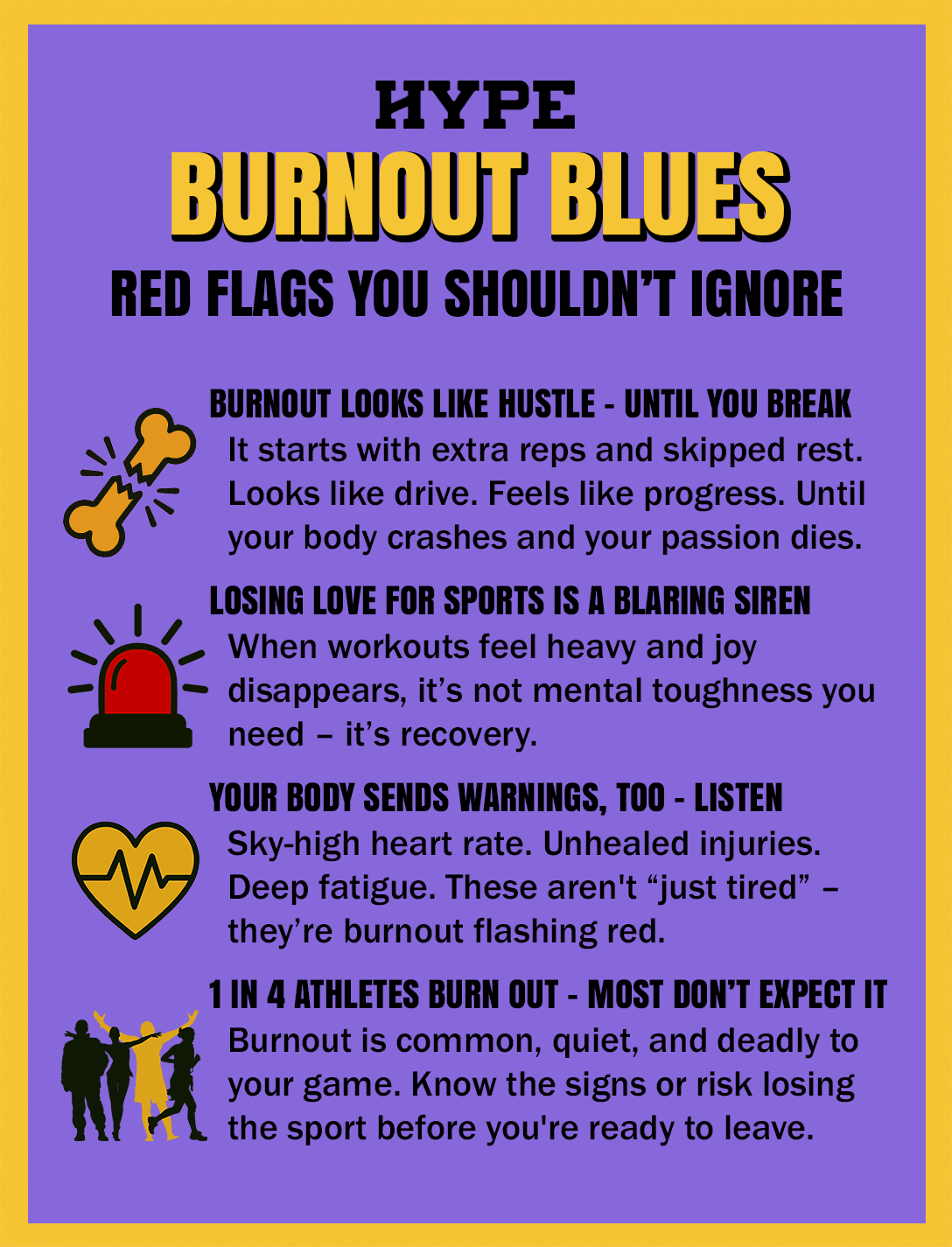 HYPE

BURNOUT BLUES

RED FLAGS YOU SHOULDN'T IGNORE

BURNOUT LOOKS LIKE HUSTLE - UNTIL YOU BREAK

It starts with extra reps and skipped rest. Looks like drive. Feels like progress. Until your body crashes and your passion dies.

LOSING LOVE FOR SPORTS IS A BLARING SIREN

When workouts feel heavy and joy disappears, it's not mental toughness you need – it's recovery.

YOUR BODY SENDS WARNINGS, TOO - LISTEN

Sky-high heart rate. Unhealed injuries. Deep fatigue. These aren't "just tired" – they're burnout flashing red.

1 IN 4 ATHLETES BURN OUT - MOST DON'T EXPECT IT

Burnout is common, quiet, and deadly to your game. Know the signs or risk losing the sport before you're ready to leave.